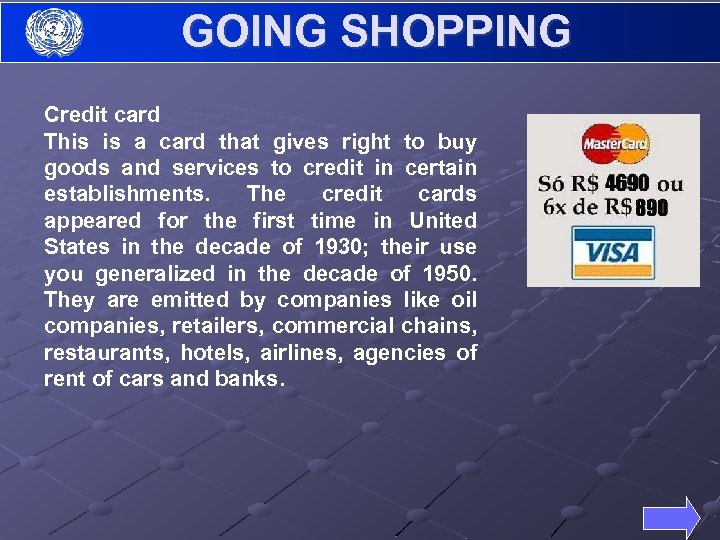 GOING SHOPPING

Credit card
This is a card that gives right to buy goods and services to credit in certain establishments. The credit cards appeared for the first time in United States in the decade of 1930; their use you generalized in the decade of 1950. They are emitted by companies like oil companies, retailers, commercial chains, restaurants, hotels, airlines, agencies of rent of cars and banks.

MasterCard
Só R$ 4690 ou
6x de R$ 890
VISA